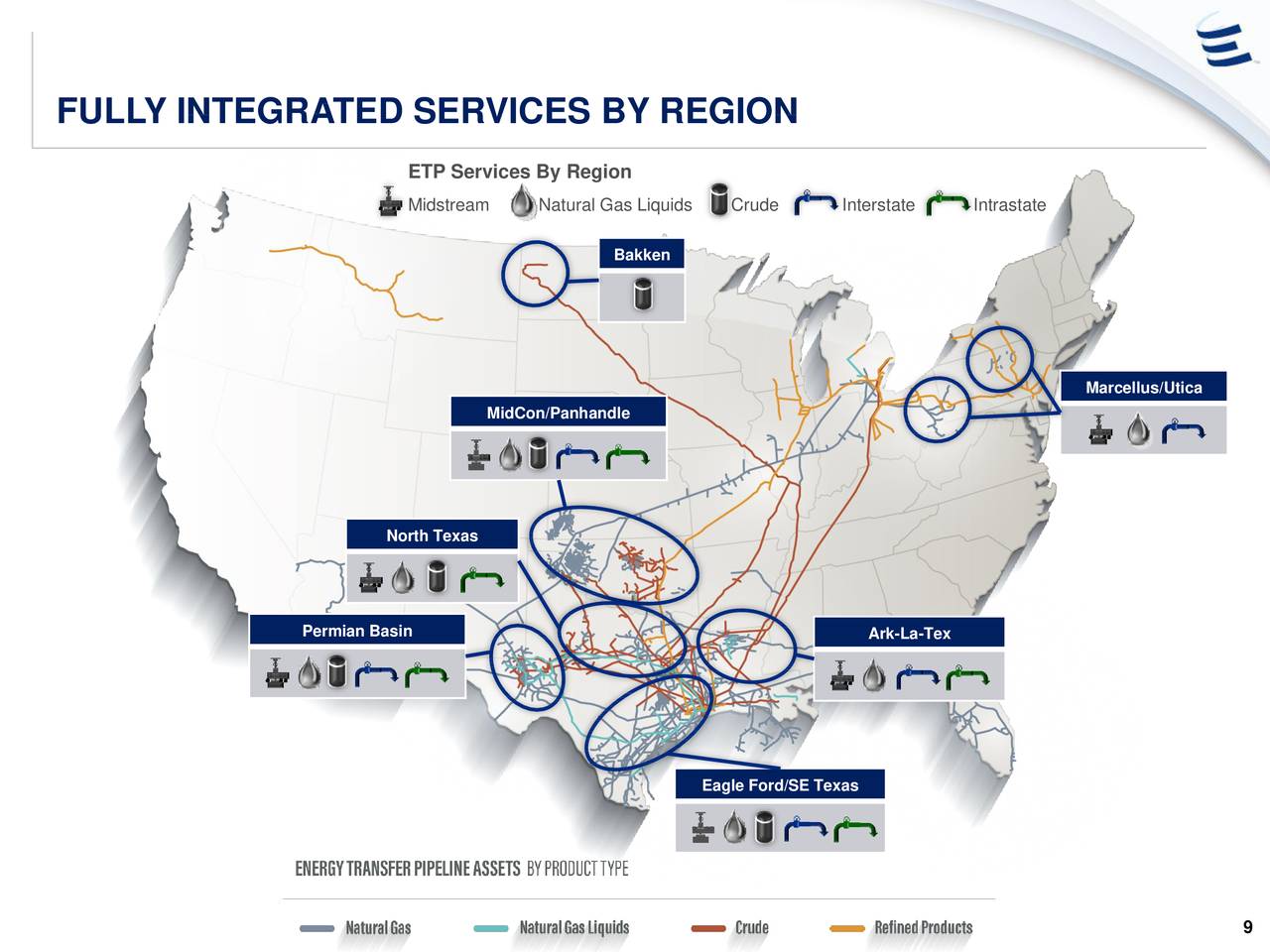 FULLY INTEGRATED SERVICES BY REGION

ETP Services By Region

Midstream Natural Gas Liquids Crude Interstate Intrastate

Bakken

Marcellus/Utica

MidCon/Panhandle

North Texas

Permian Basin

Ark-La-Tex

Eagle Ford/SE Texas

ENERGY TRANSFER PIPELINE ASSETS BY PRODUCT TYPE

Natural Gas Natural Gas Liquids Crude Refined Products

9